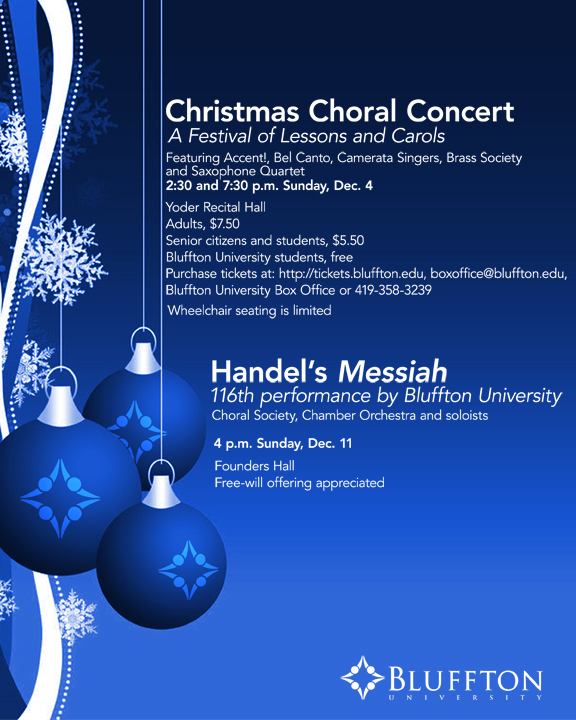 Christmas Choral Concert
A Festival of Lessons and Carols

Featuring Accent!, Bel Canto, Camerata Singers, Brass Society and Saxophone Quartet
2:30 and 7:30 p.m. Sunday, Dec. 4

Yoder Recital Hall
Adults, $7.50
Senior citizens and students, $5.50
Bluffton University students, free
Purchase tickets at: http://tickets.bluffton.edu, boxoffice@bluffton.edu, Bluffton University Box Office or 419-358-3239
Wheelchair seating is limited

Handel's Messiah
116th performance by Bluffton University
Choral Society, Chamber Orchestra and soloists

4 p.m. Sunday, Dec. 11

Founders Hall
Free-will offering appreciated

BLUFFTON
UNIVERSITY